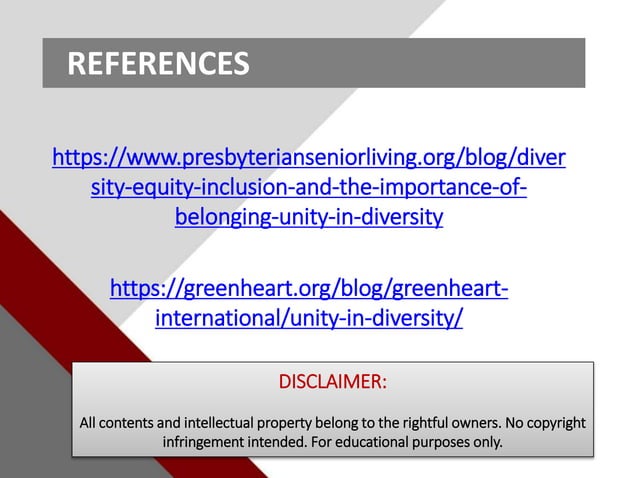 REFERENCES

https://www.presbyterianseniorliving.org/blog/diversity-equity-inclusion-and-the-importance-of-belonging-unity-in-diversity

https://greenheart.org/blog/greenheart-international/unity-in-diversity/

DISCLAIMER:

All contents and intellectual property belong to the rightful owners. No copyright infringement intended. For educational purposes only.